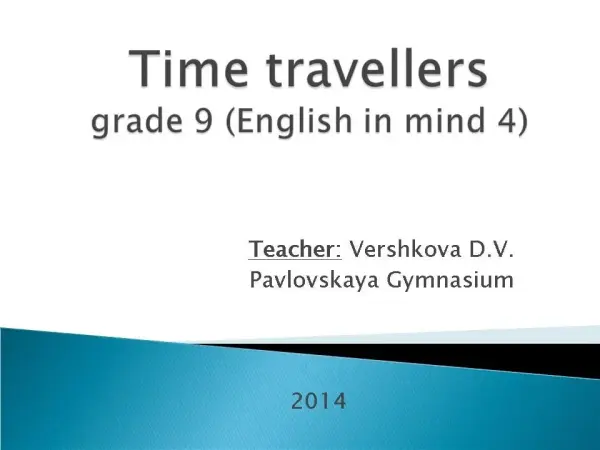 Time travellers
grade 9 (English in mind 4)

Teacher: Vershkova D.V.
Pavlovskaya Gymnasium

2014